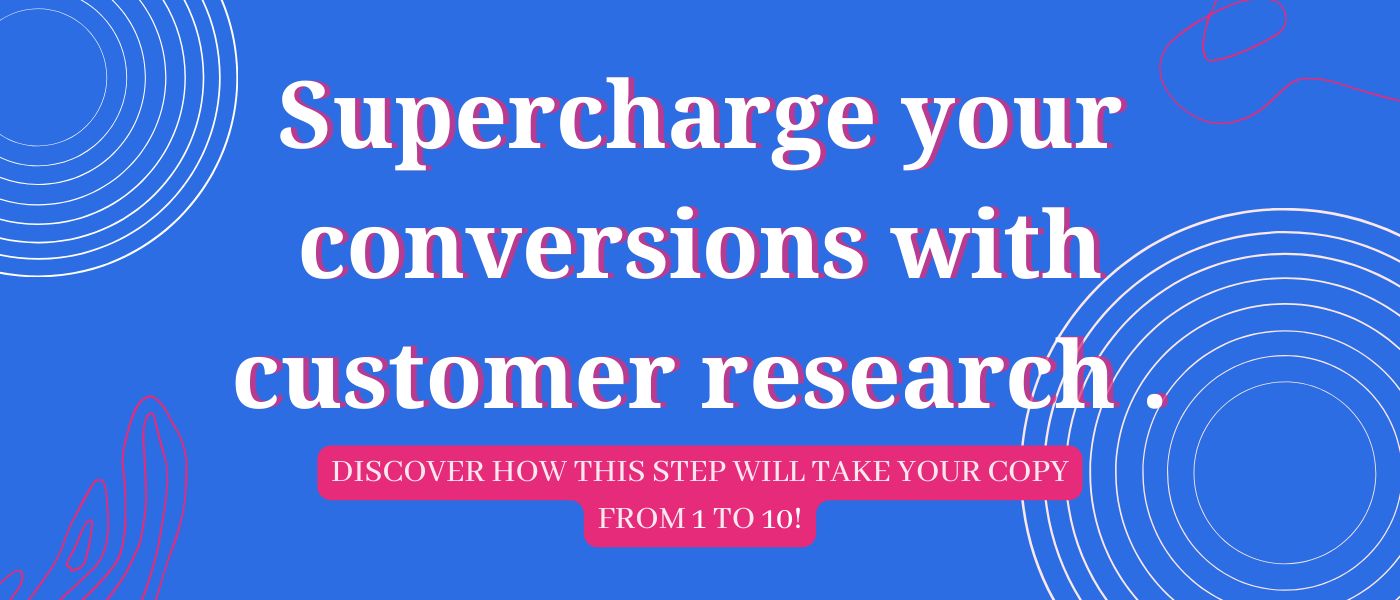 Supercharge your conversions with customer research .

DISCOVER HOW THIS STEP WILL TAKE YOUR COPY FROM 1 TO 10!